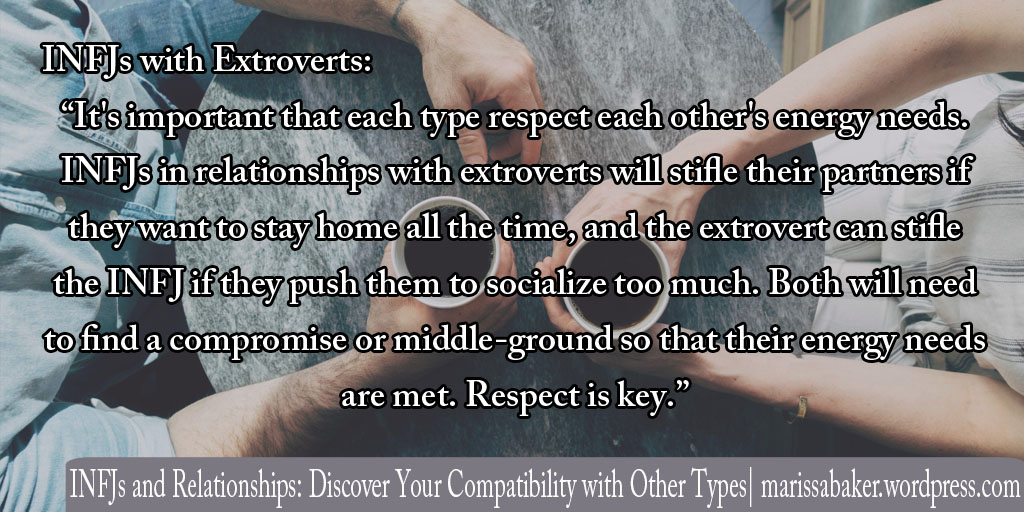 INFJs with Extroverts:

“It's important that each type respect each other's energy needs. INFJs in relationships with extroverts will stifle their partners if they want to stay home all the time, and the extrovert can stifle the INFJ if they push them to socialize too much. Both will need to find a compromise or middle-ground so that their energy needs are met. Respect is key.”

INFJs and Relationships: Discover Your Compatibility with Other Types| marissabaker.wordpress.com